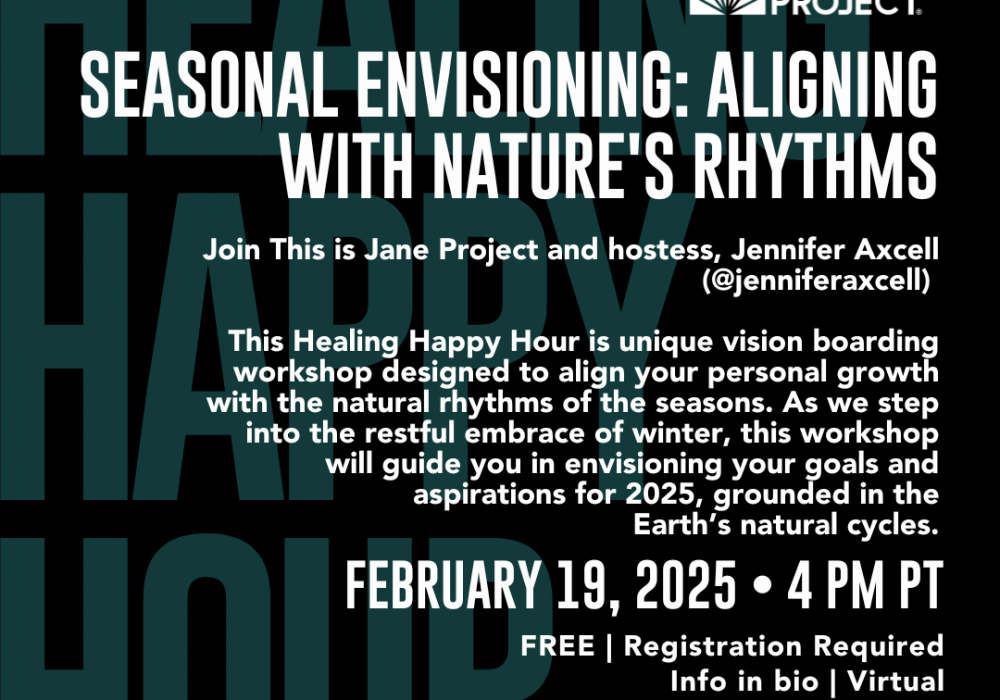 PROJECT

SEASONAL ENVISIONING: ALIGNING WITH NATURE'S RHYTHMS

Join This is Jane Project and hostess, Jennifer Axcell (@jenniferaxcell)

This Healing Happy Hour is unique vision boarding workshop designed to align your personal growth with the natural rhythms of the seasons. As we step into the restful embrace of winter, this workshop will guide you in envisioning your goals and aspirations for 2025, grounded in the Earth's natural cycles.

FEBRUARY 19, 2025 • 4 PM PT

FREE | Registration Required
Info in bio | Virtual

HEALING HAPPY HOUR